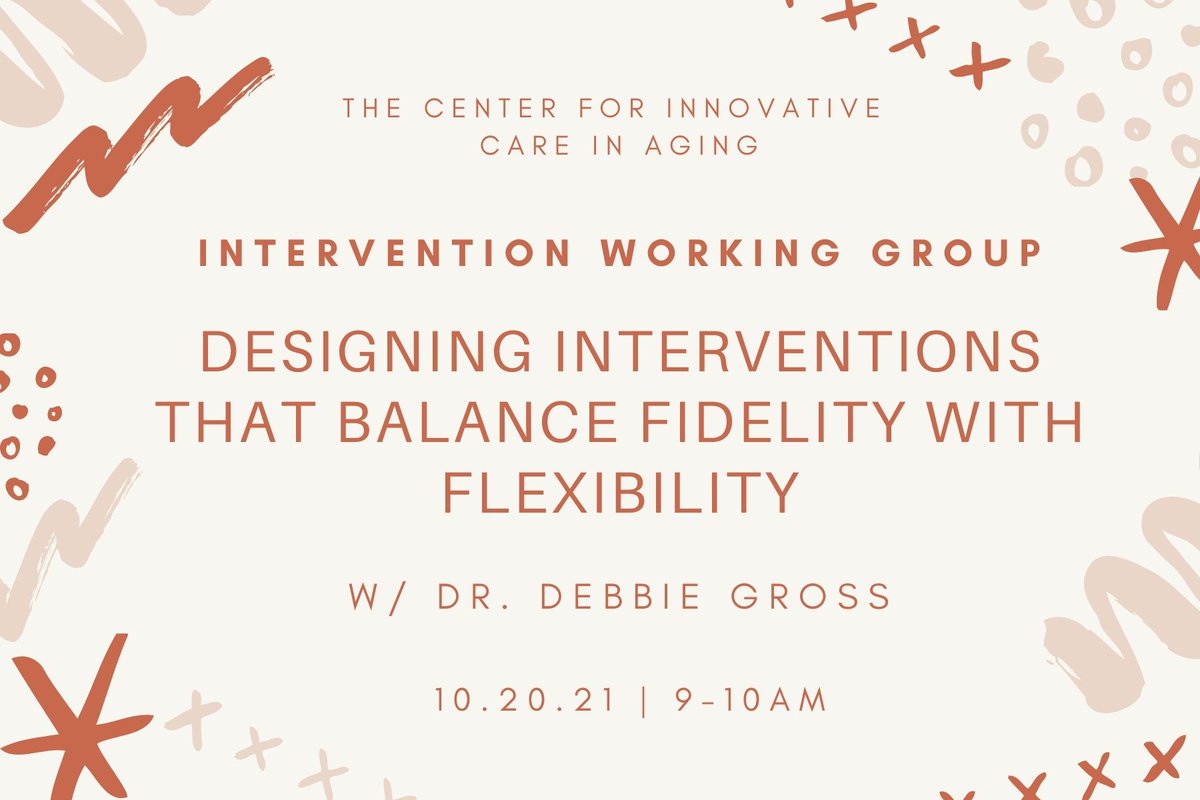 THE CENTER FOR INNOVATIVE CARE IN AGING

INTERVENTION WORKING GROUP

DESIGNING INTERVENTIONS THAT BALANCE FIDELITY WITH FLEXIBILITY

W/ DR. DEBBIE GROSS

10.20.21 | 9-10AM